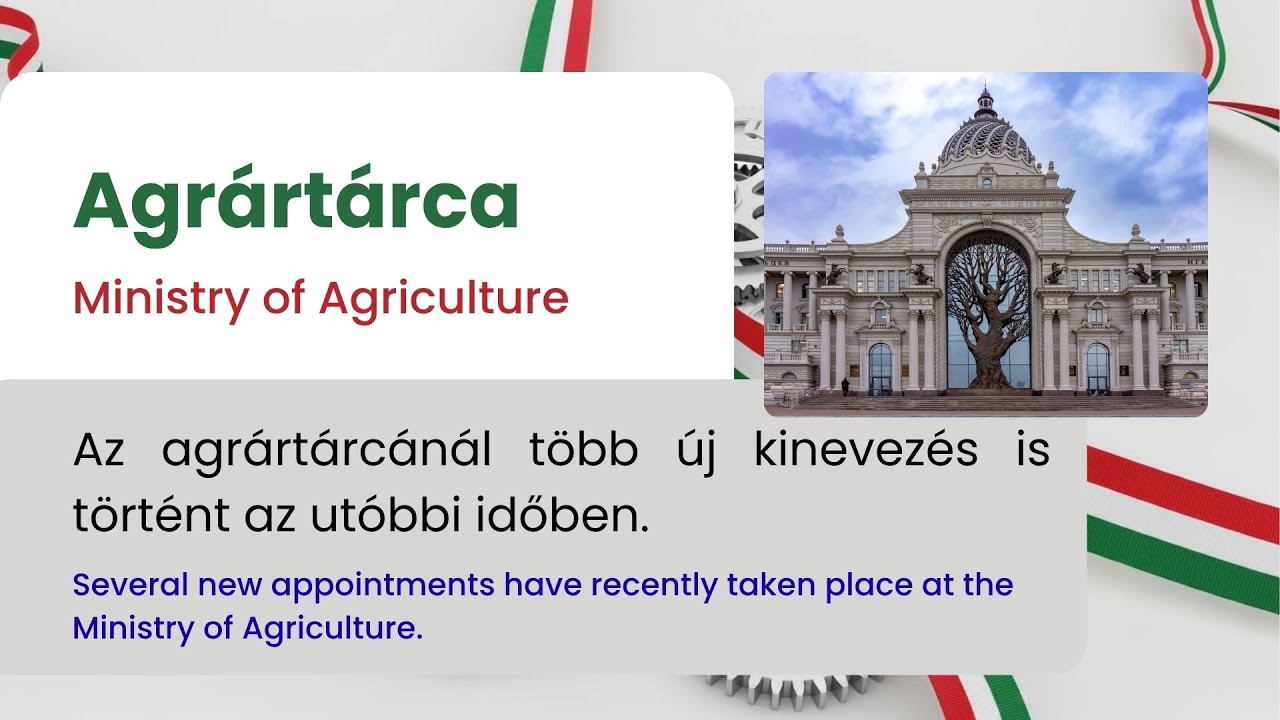 Agrártárca

Ministry of Agriculture

Az agrártárcánál több új kinevezés is történt az utóbbi időben.

Several new appointments have recently taken place at the Ministry of Agriculture.